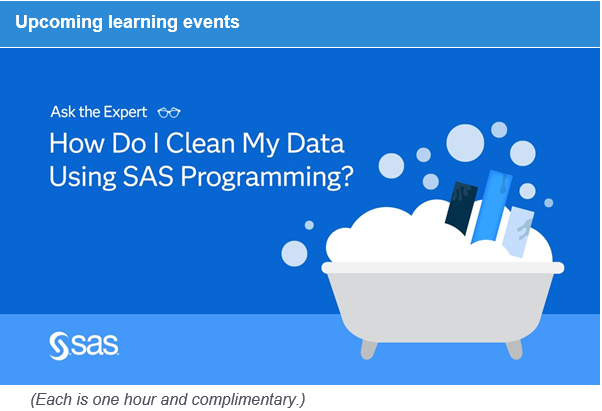 Upcoming learning events

Ask the Expert

How Do I Clean My Data Using SAS Programming?

sas

(Each is one hour and complimentary.)